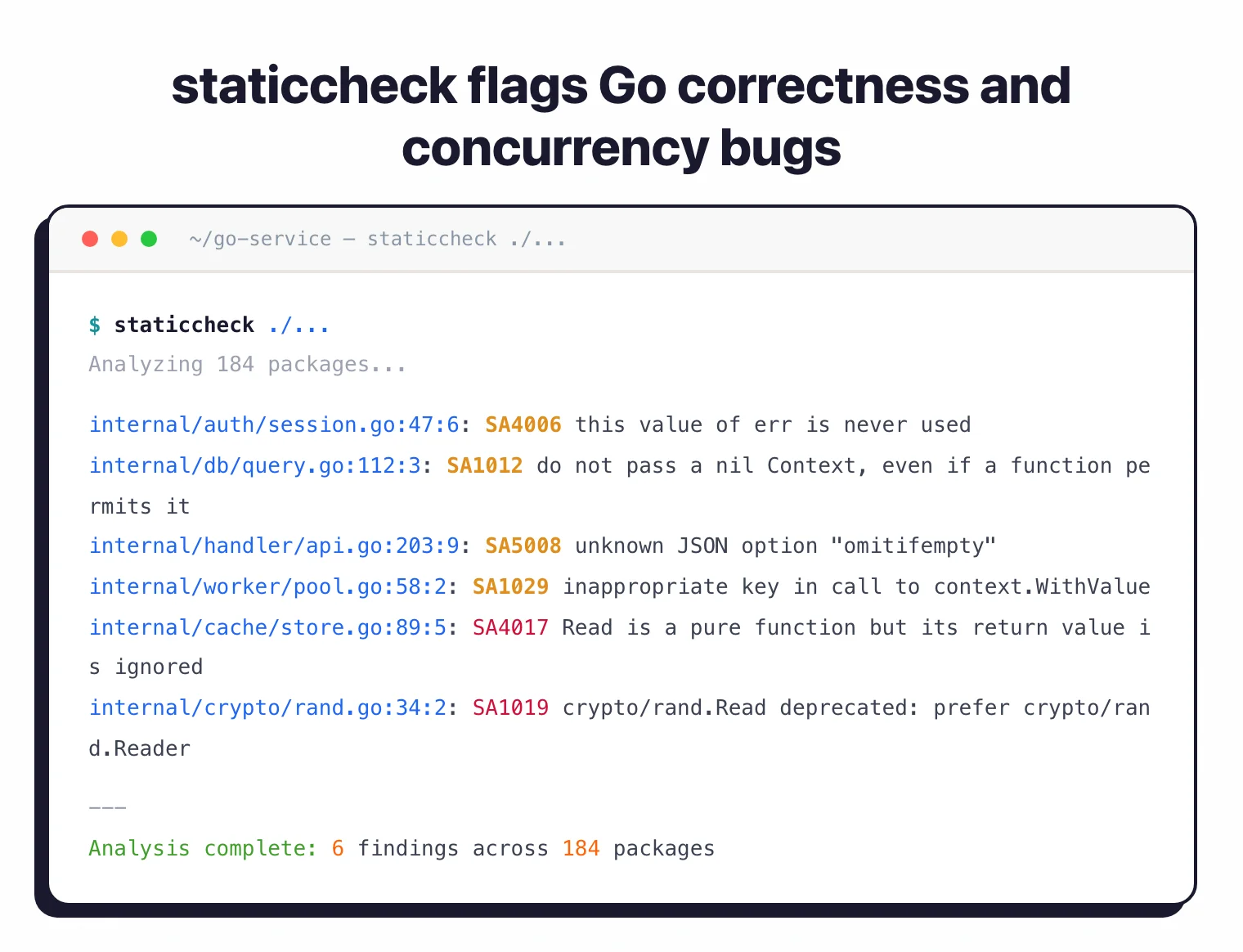 staticcheck flags Go correctness and concurrency bugs

~/go-service — staticcheck ./...

$ staticcheck ./...
Analyzing 184 packages...

internal/auth/session.go:47:6: SA4006 this value of err is never used
internal/db/query.go:112:3: SA1012 do not pass a nil Context, even if a function permits it
internal/handler/api.go:203:9: SA5008 unknown JSON option "omitifempty"
internal/worker/pool.go:58:2: SA1029 inappropriate key in call to context.WithValue
internal/cache/store.go:89:5: SA4017 Read is a pure function but its return value is ignored
internal/crypto/rand.go:34:2: SA1019 crypto/rand.Read deprecated: prefer crypto/rand.Reader

---
Analysis complete: 6 findings across 184 packages